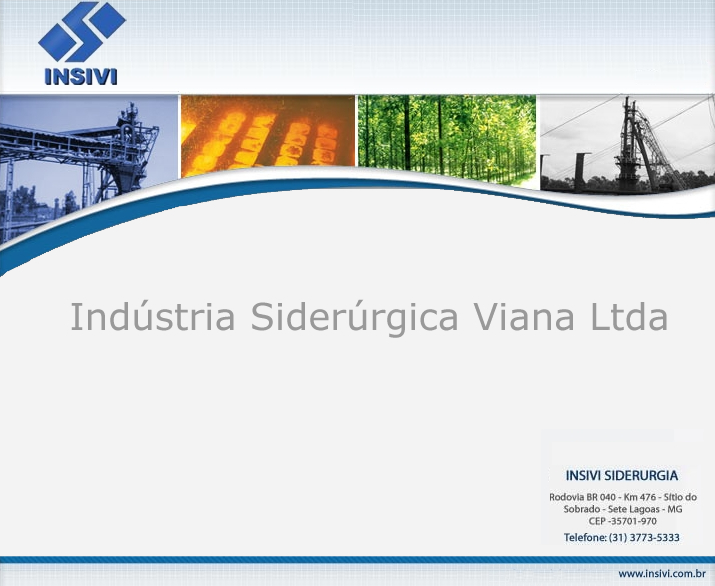 INSIVI

Indústria Siderúrgica Viana Ltda

INSIVI SIDERURGIA

Rodovia BR 040 - Km 476 - Sítio do Sobrado - Sete Lagoas - MG
CEP -35701-970

Telefone: (31) 3773-5333

www.insivi.com.br